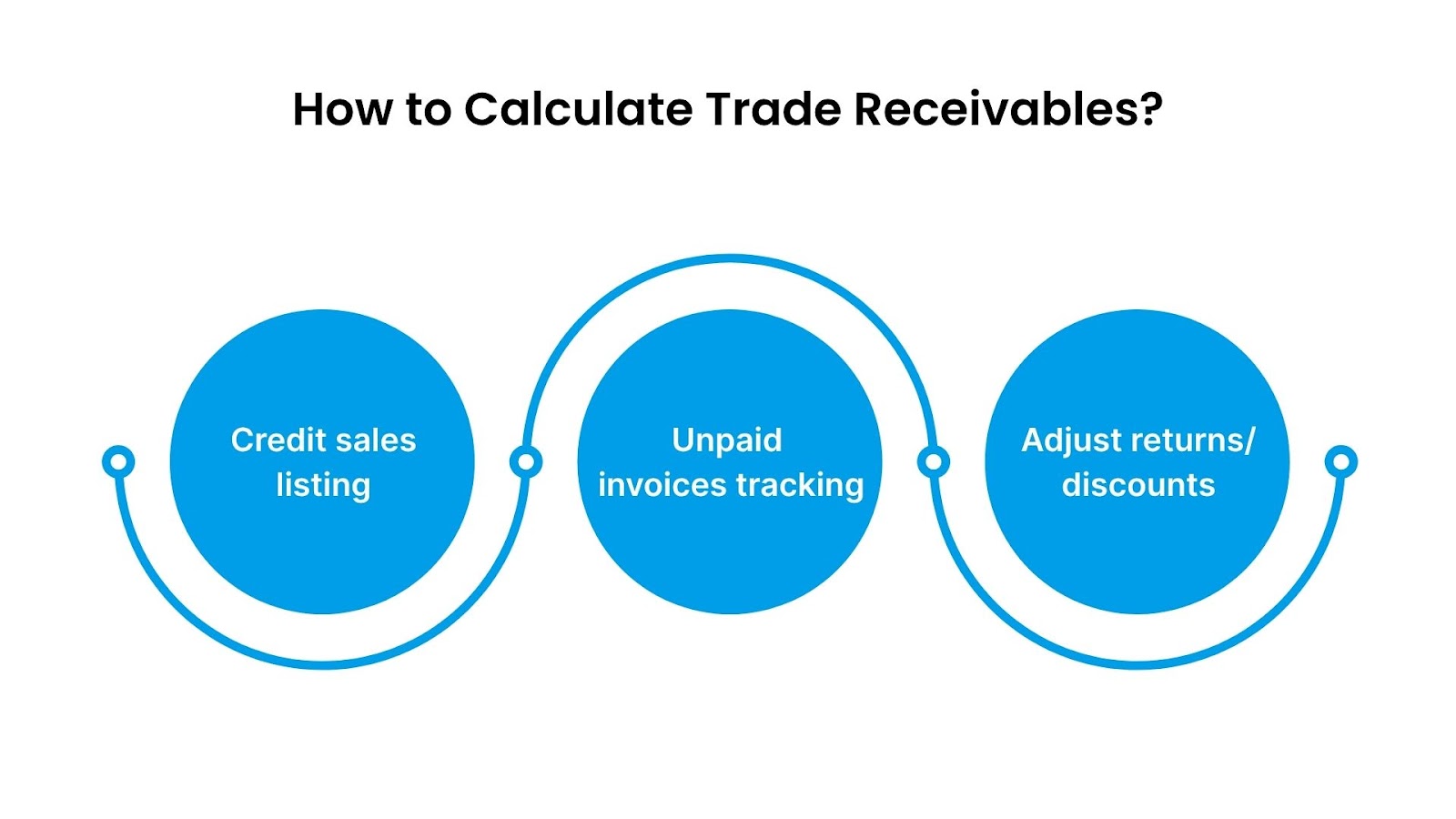 How to Calculate Trade Receivables?

Credit sales listing

Unpaid invoices tracking

Adjust returns/ discounts